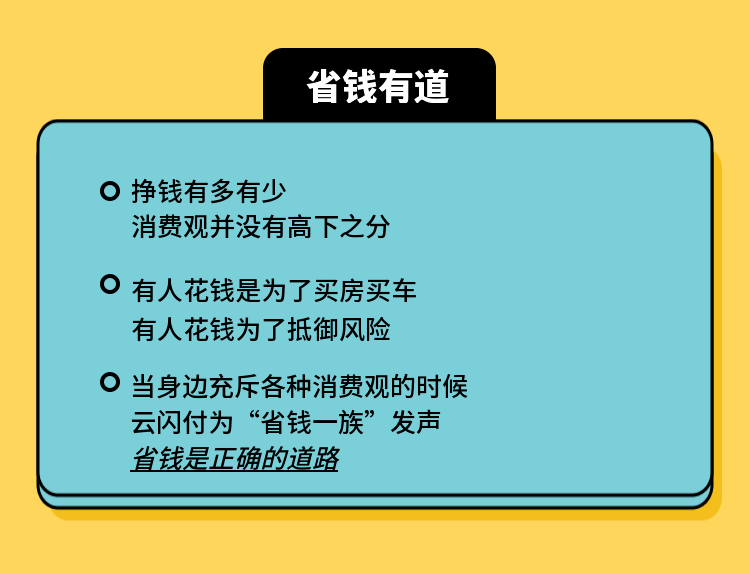 省钱有道

挣钱有多有少
消费观并没有高下之分

有人花钱是为了买房买车
有人花钱为了抵御风险

当身边充斥各种消费观的时候
云闪付为“省钱一族”发声
省钱是正确的道路